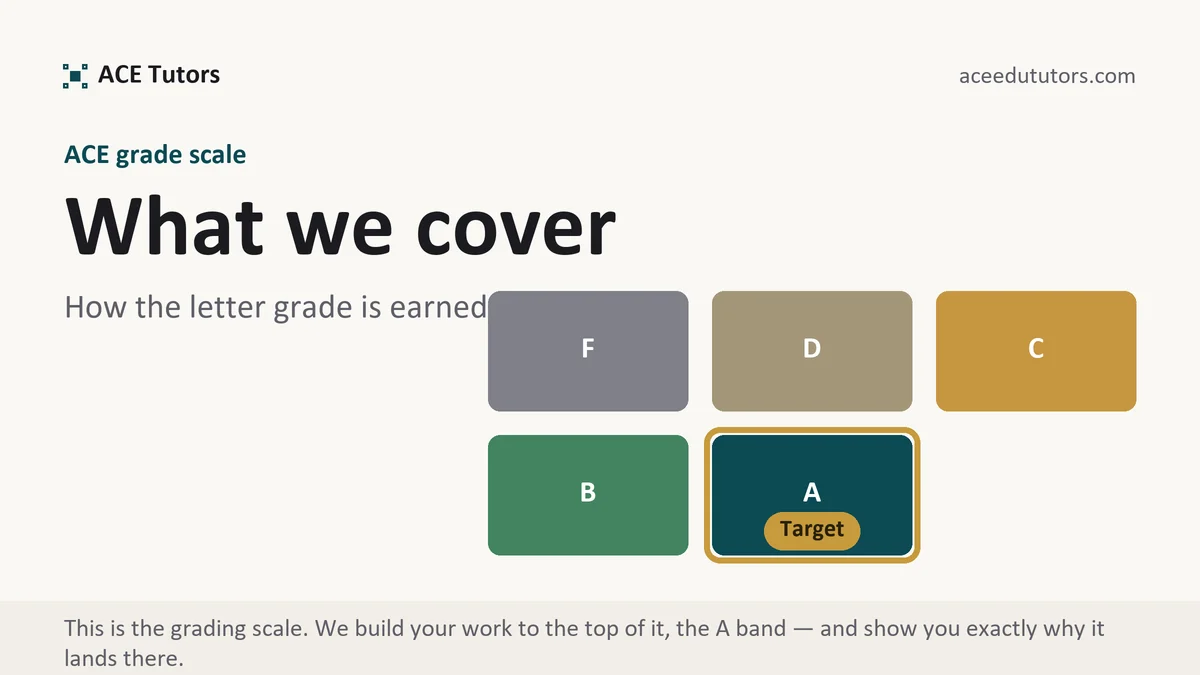 ACE Tutors

aceedututors.com

ACE grade scale

What we cover

How the letter grade is earned

F

D

C

B

A

Target

This is the grading scale. We build your work to the top of it, the A band — and show you exactly why it lands there.